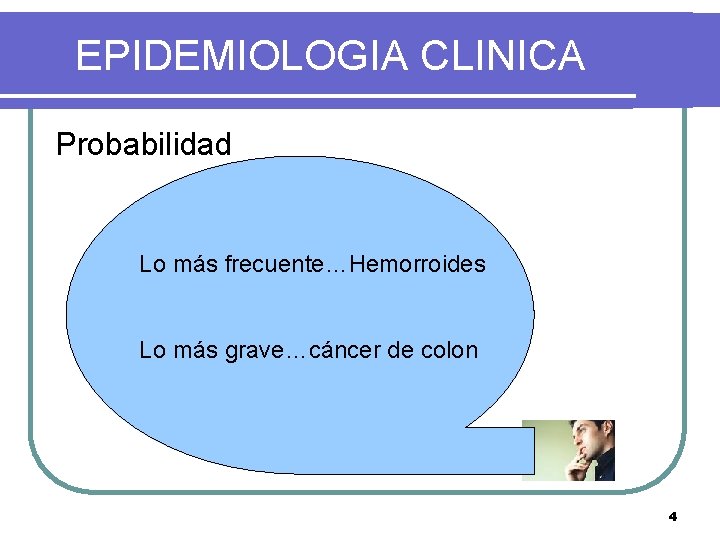 EPIDEMIOLOGIA CLINICA

Probabilidad

Lo más frecuente…Hemorroides

Lo más grave…cáncer de colon

4